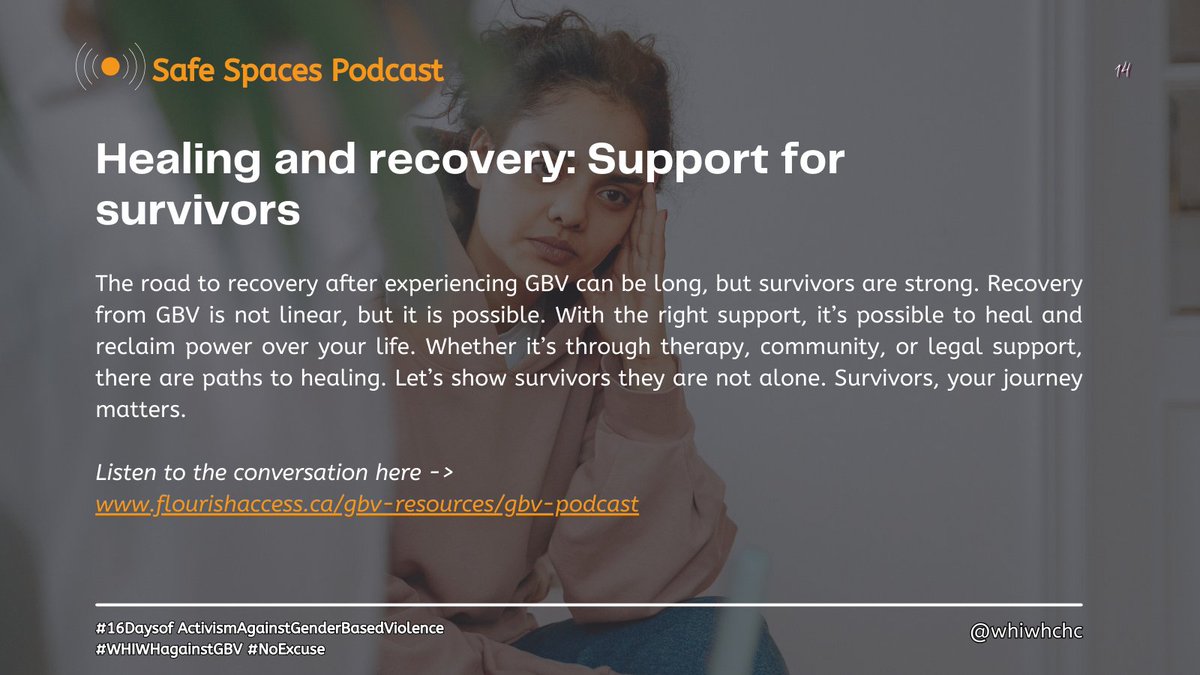 Safe Spaces Podcast

14

Healing and recovery: Support for survivors

The road to recovery after experiencing GBV can be long, but survivors are strong. Recovery from GBV is not linear, but it is possible. With the right support, it's possible to heal and reclaim power over your life. Whether it's through therapy, community, or legal support, there are paths to healing. Let's show survivors they are not alone. Survivors, your journey matters.

Listen to the conversation here ->
www.flourishaccess.ca/gbv-resources/gbv-podcast

#16Daysof ActivismAgainstGenderBasedViolence
#WHIWHagainstGBV #NoExcuse

@whiwhchc